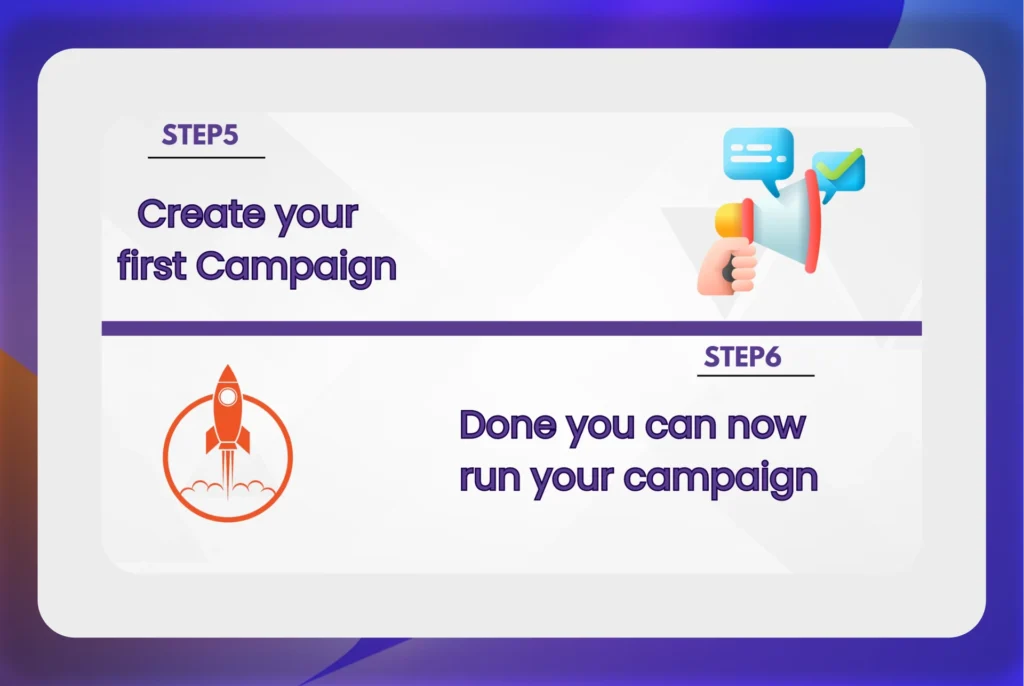 STEP5

Create your first Campaign

STEP6

Done you can now run your campaign